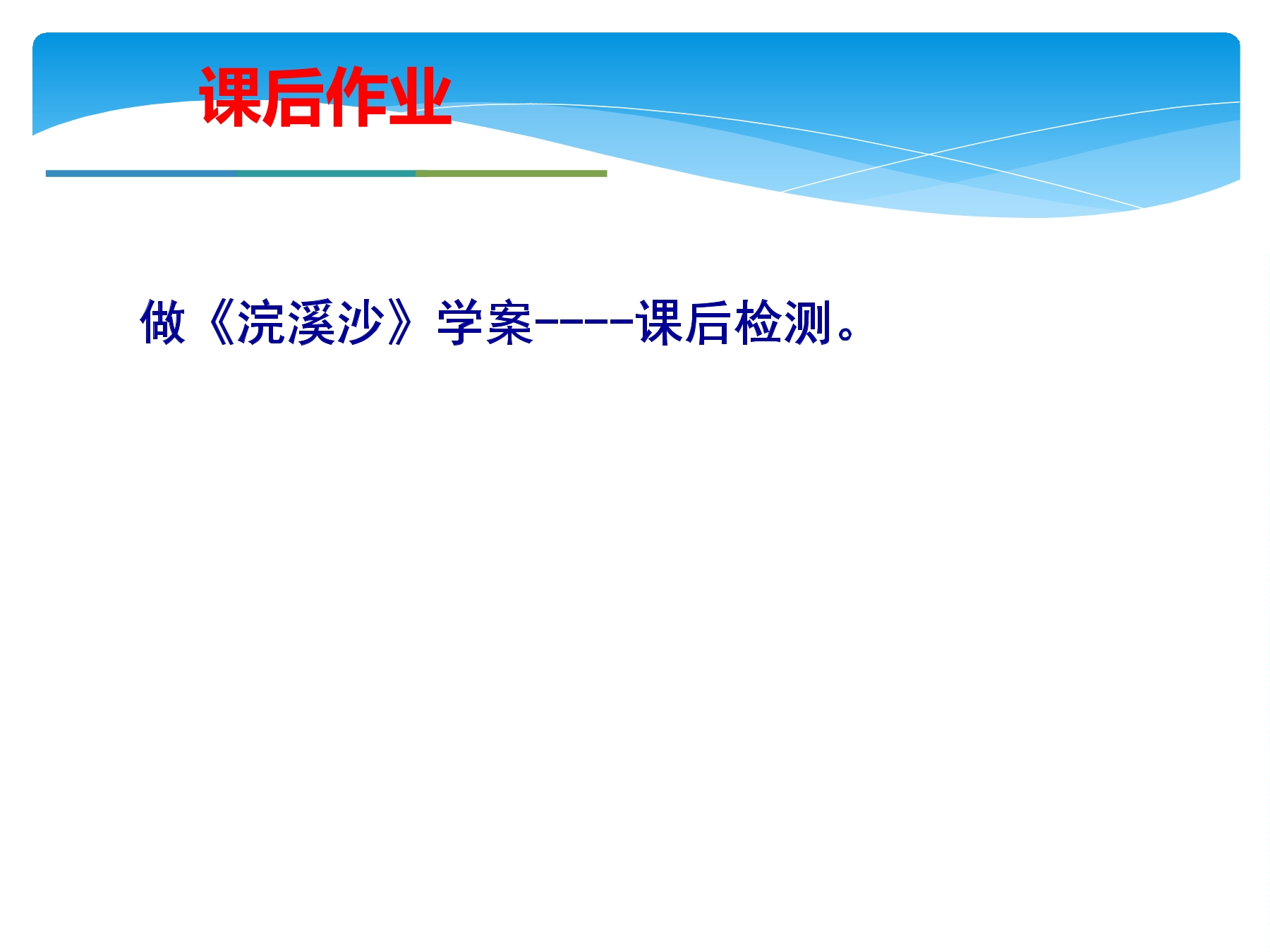 课后作业

做《浣溪沙》学案-----课后检测。